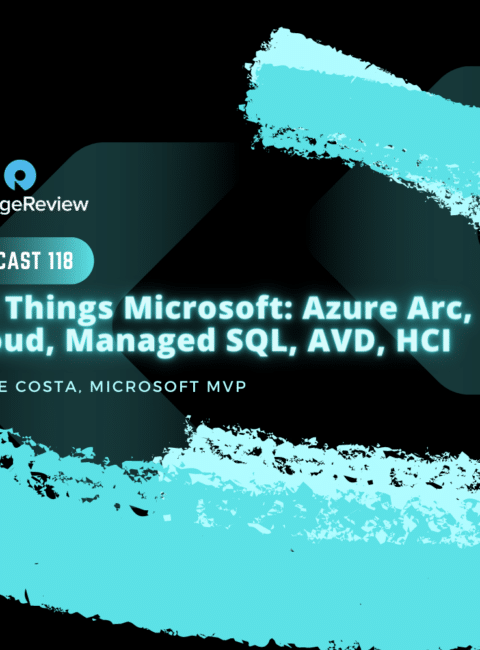 geReview

CAST 118

Things Microsoft: Azure Arc, oud, Managed SQL, AVD, HCI

E COSTA, MICROSOFT MVP